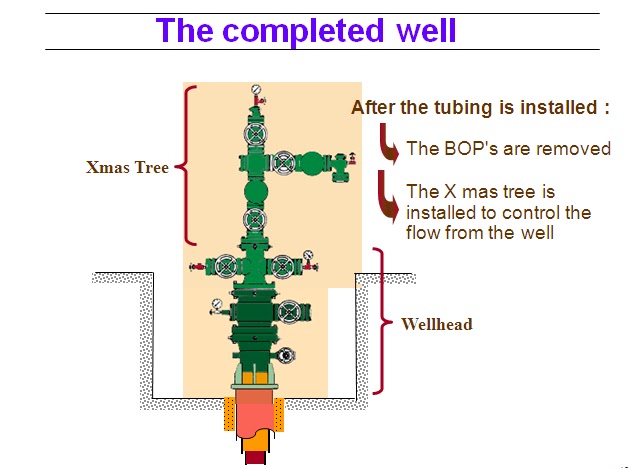 The completed well

Xmas Tree

After the tubing is installed :

The BOP's are removed

The X mas tree is installed to control the flow from the well

Wellhead